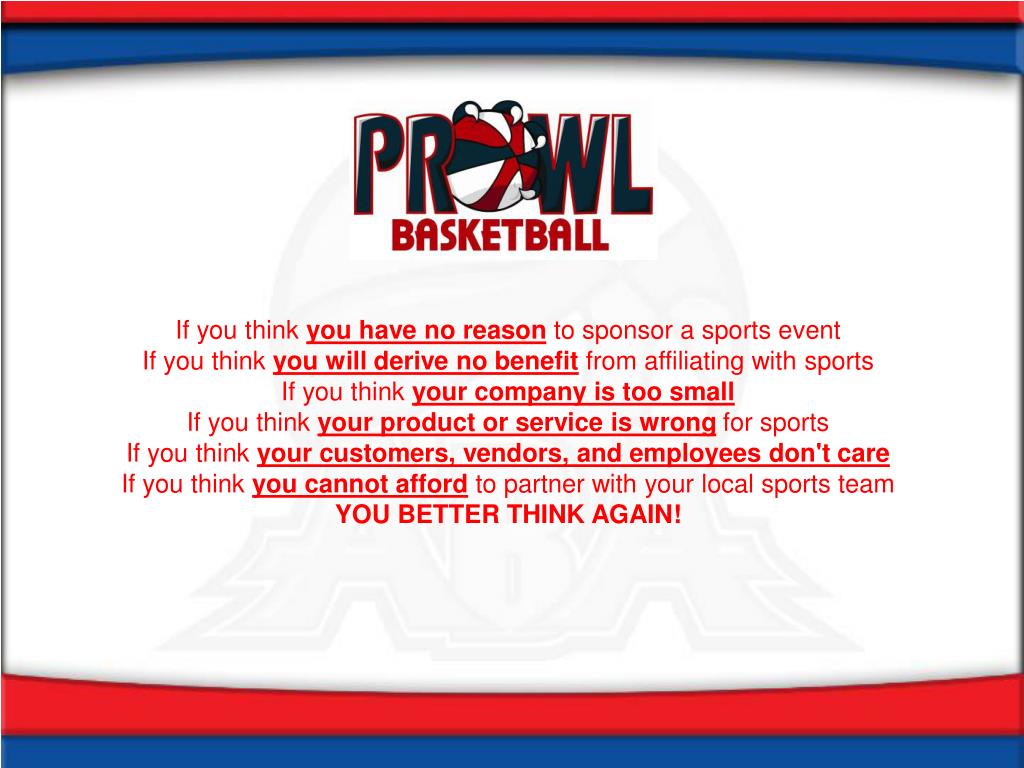 PROWL
BASKETBALL

If you think you have no reason to sponsor a sports event
If you think you will derive no benefit from affiliating with sports
If you think your company is too small
If you think your product or service is wrong for sports
If you think your customers, vendors, and employees don't care
If you think you cannot afford to partner with your local sports team
YOU BETTER THINK AGAIN!